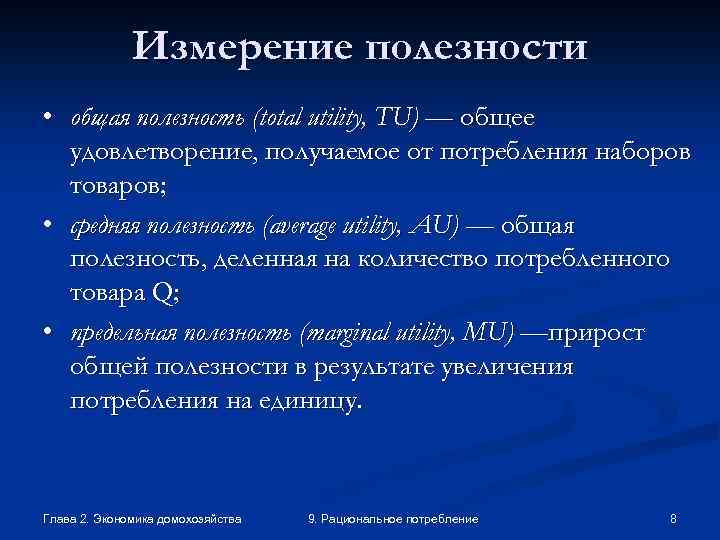 Измерение полезности

• общая полезность (total utility, TU) — общее удовлетворение, получаемое от потребления наборов товаров;

• средняя полезность (average utility, AU) — общая полезность, деленная на количество потребленного товара Q;

• предельная полезность (marginal utility, MU) —прирост общей полезности в результате увеличения потребления на единицу.

Глава 2. Экономика домохозяйства

9. Рациональное потребление

8